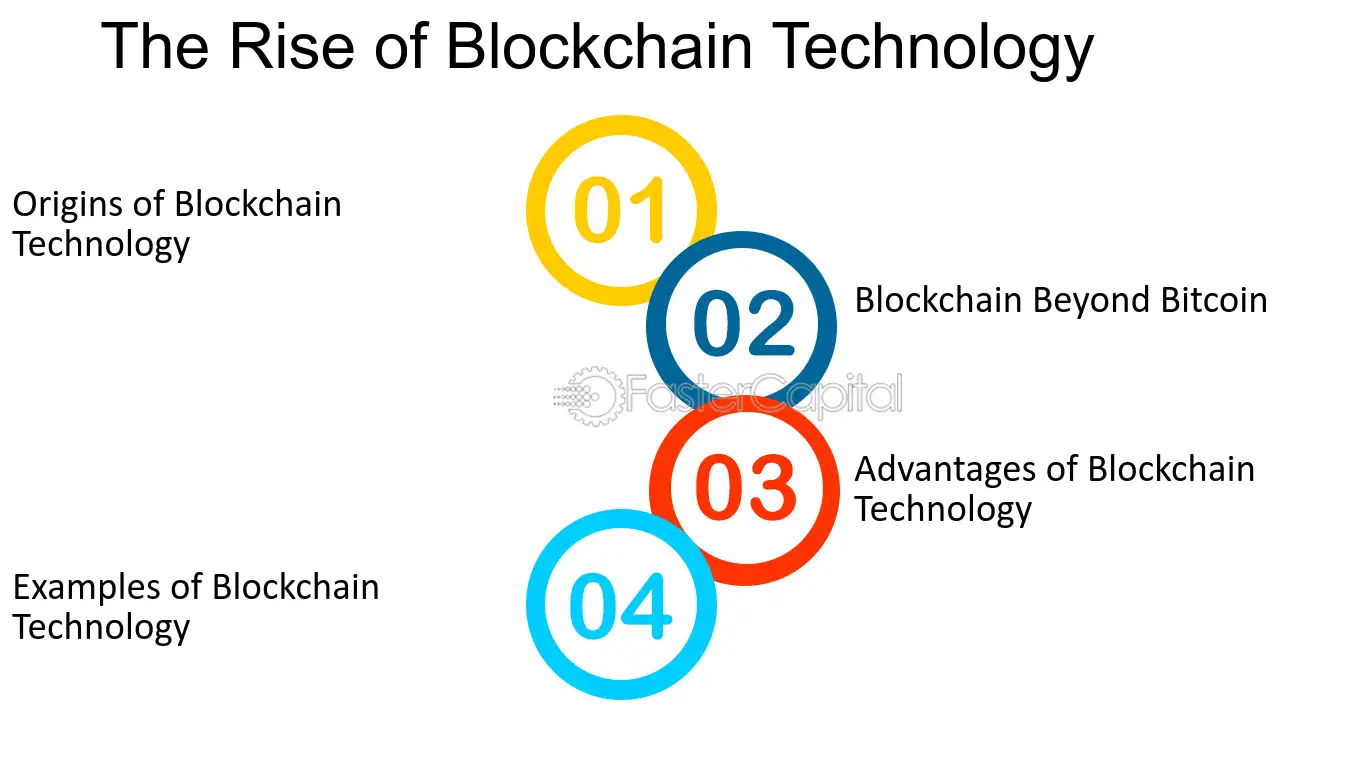 The Rise of Blockchain Technology

Origins of Blockchain Technology

01

02

Blockchain Beyond Bitcoin

FasterCapital

03

Advantages of Blockchain Technology

Examples of Blockchain Technology

04